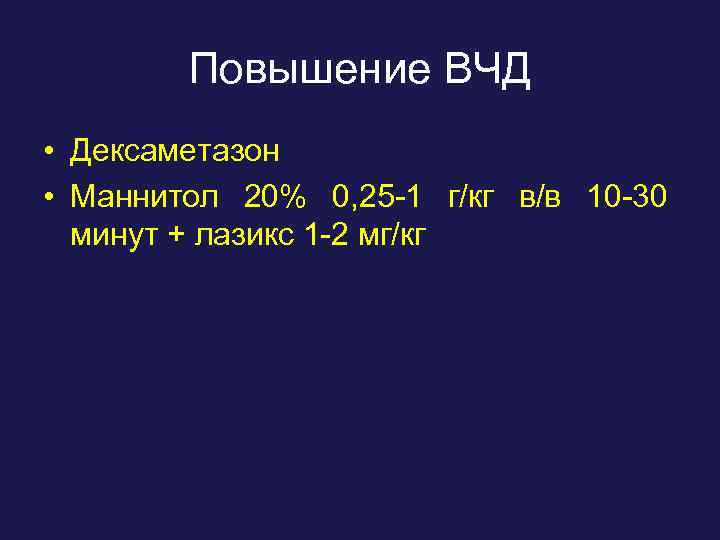 Повышение ВЧД

• Дексаметазон
• Маннитол 20% 0,25-1 г/кг в/в 10-30 минут + лазикс 1-2 мг/кг